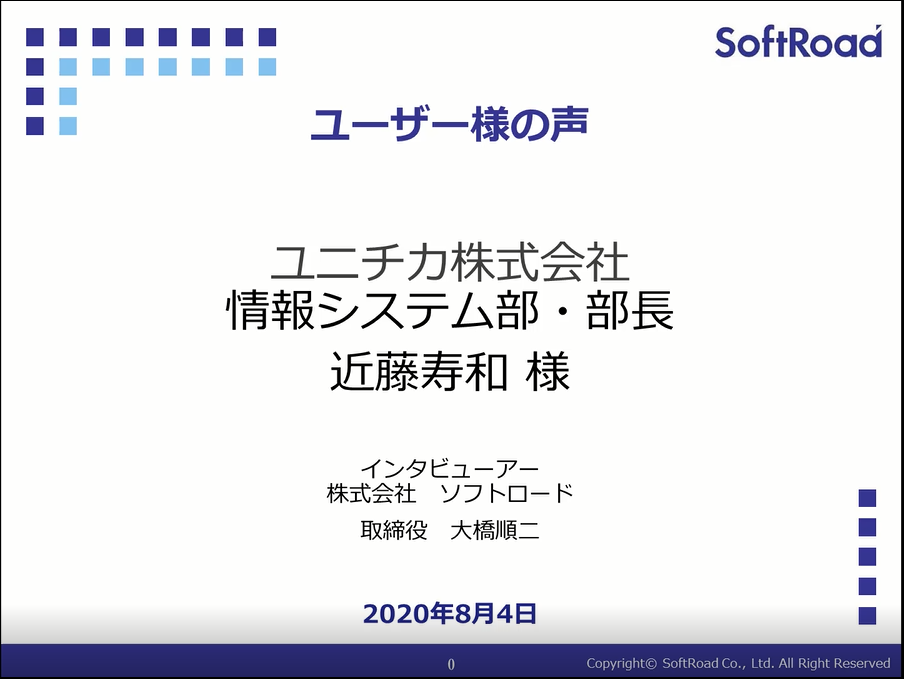 SoftRoad

ユーザー様の声

ユニチカ株式会社
情報システム部・部長
近藤寿和 様

インタビューアー
株式会社　ソフトロード
取締役　大橋順二

2020年8月4日

0

Copyright© SoftRoad Co., Ltd. All Right Reserved